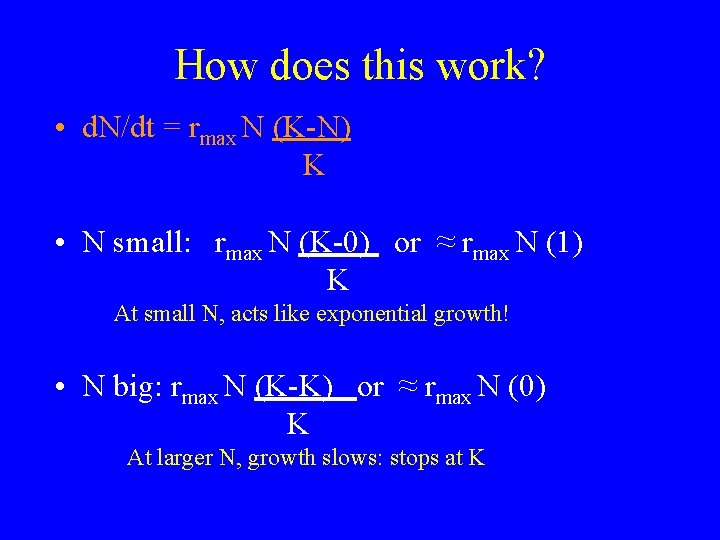 How does this work?

• $dN/dt = r_{max} N \frac{(K-N)}{K}$

• N small: $r_{max} N \frac{(K-0)}{K}$ or $\approx r_{max} N (1)$

At small N, acts like exponential growth!

• N big: $r_{max} N \frac{(K-K)}{K}$ or $\approx r_{max} N (0)$

At larger N, growth slows: stops at K